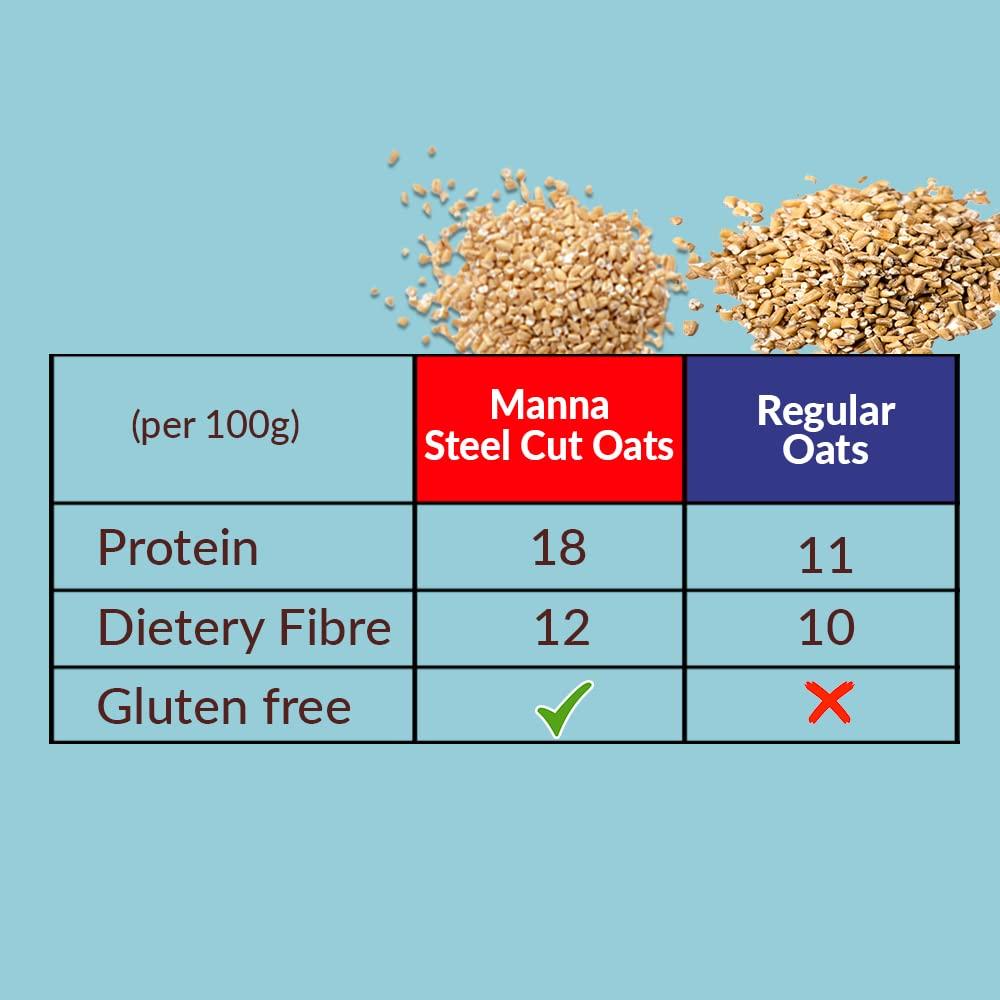 | (per 100g) | Manna Steel Cut Oats | Regular Oats |
|---|---|---|
| Protein | 18 | 11 |
| Dietery Fibre | 12 | 10 |
| Gluten free | ✓ | ✗ |